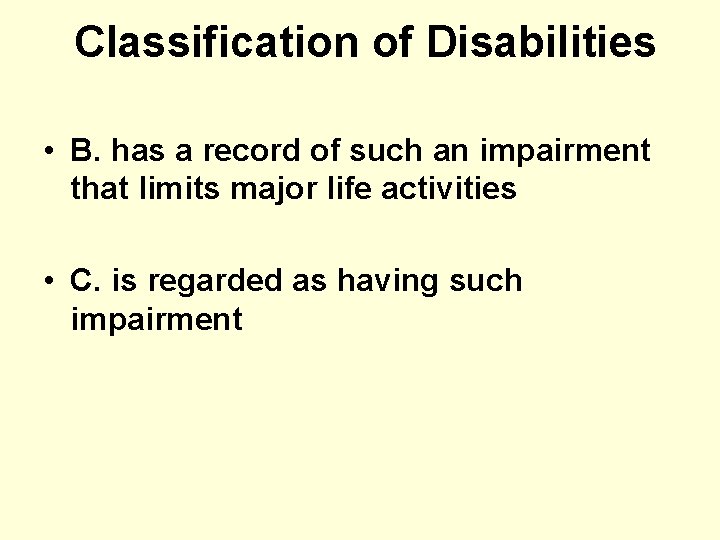 Classification of Disabilities

• B. has a record of such an impairment that limits major life activities

• C. is regarded as having such impairment